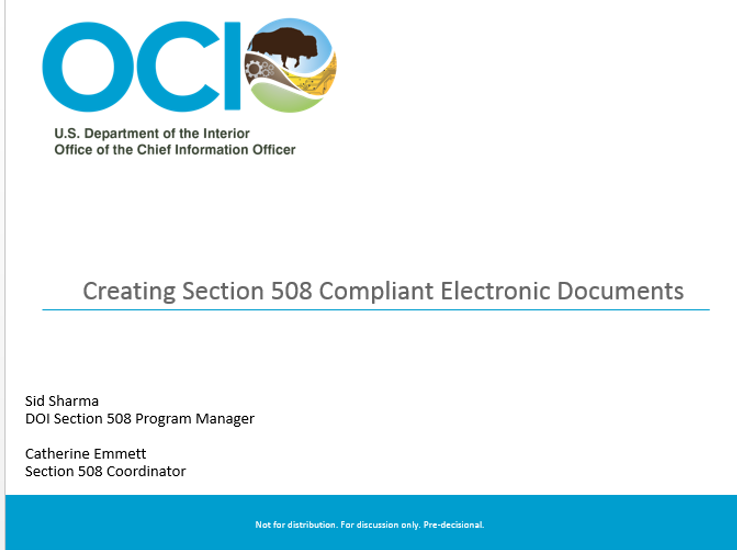 OCIO

U.S. Department of the Interior
Office of the Chief Information Officer

Creating Section 508 Compliant Electronic Documents

Sid Sharma
DOI Section 508 Program Manager

Catherine Emmett
Section 508 Coordinator

Not for distribution. For discussion only. Pre-decisional.